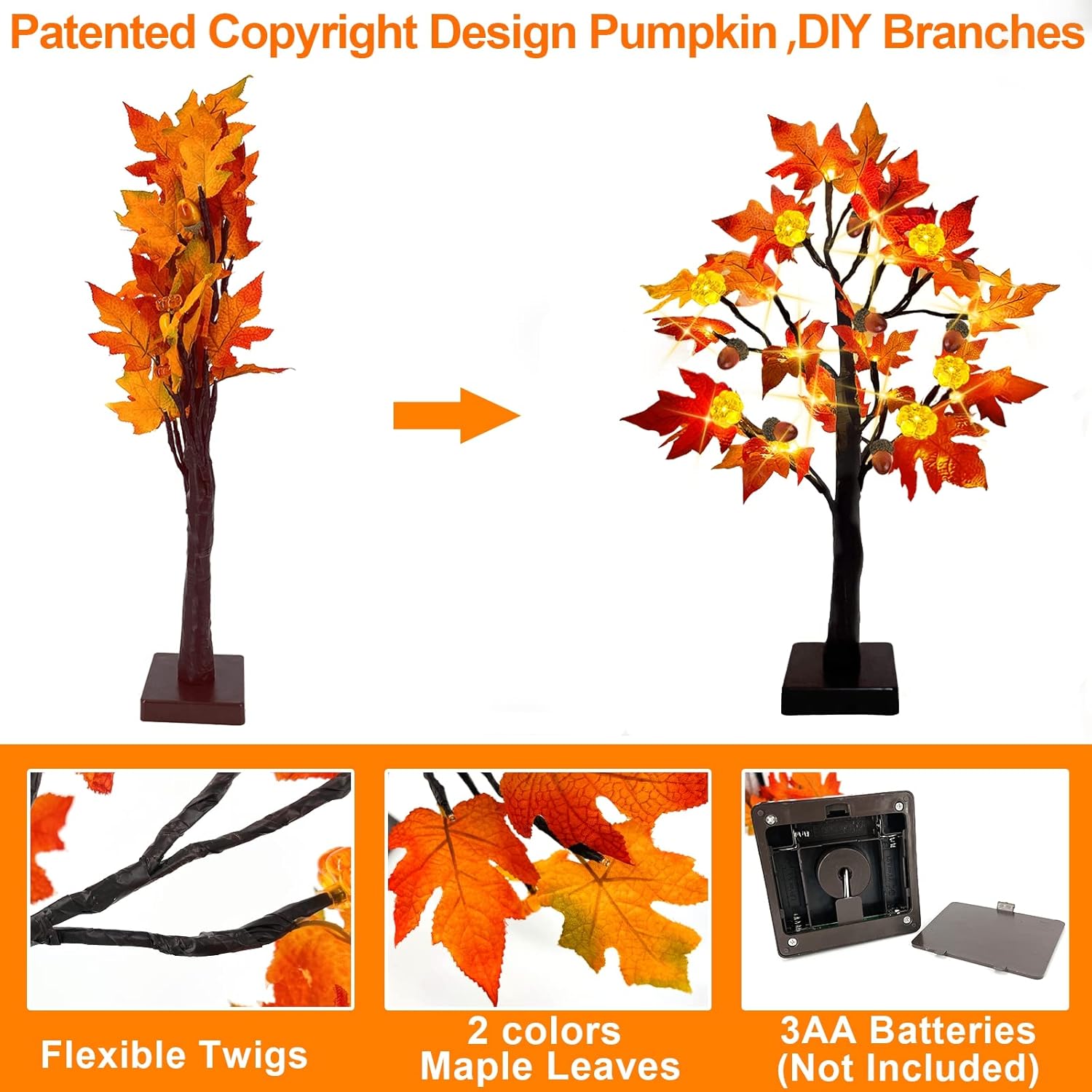 Patented Copyright Design Pumpkin ,DIY Branches

Flexible Twigs

2 colors
Maple Leaves

3AA Batteries
(Not Included)